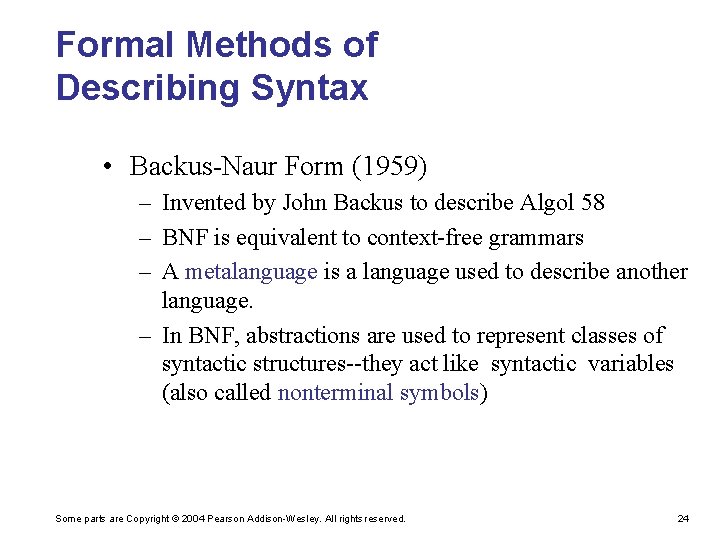 Formal Methods of Describing Syntax

• Backus-Naur Form (1959)

– Invented by John Backus to describe Algol 58

– BNF is equivalent to context-free grammars

– A metalanguage is a language used to describe another language.

– In BNF, abstractions are used to represent classes of syntactic structures--they act like syntactic variables (also called nonterminal symbols)

Some parts are Copyright © 2004 Pearson Addison-Wesley. All rights reserved.

24